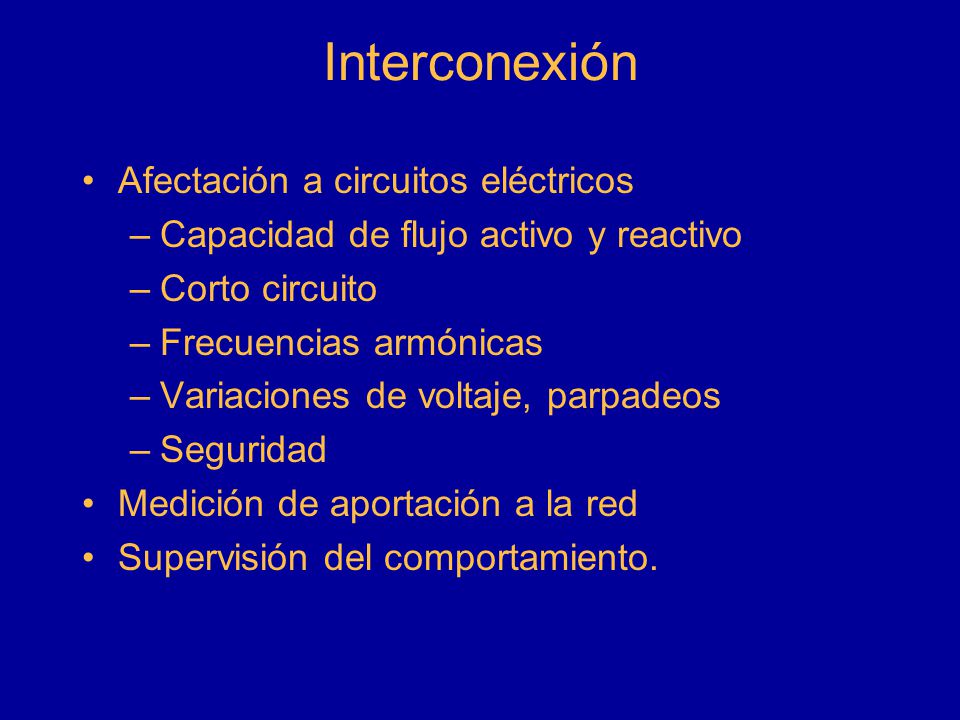 Interconexión

• Afectación a circuitos eléctricos
  – Capacidad de flujo activo y reactivo
  – Corto circuito
  – Frecuencias armónicas
  – Variaciones de voltaje, parpadeos
  – Seguridad
• Medición de aportación a la red
• Supervisión del comportamiento.